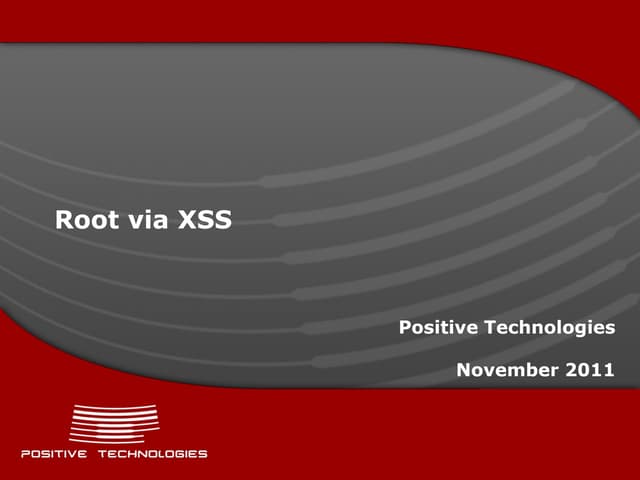 Root via XSS

Positive Technologies

November 2011

POSITIVE TECHNOLOGIES